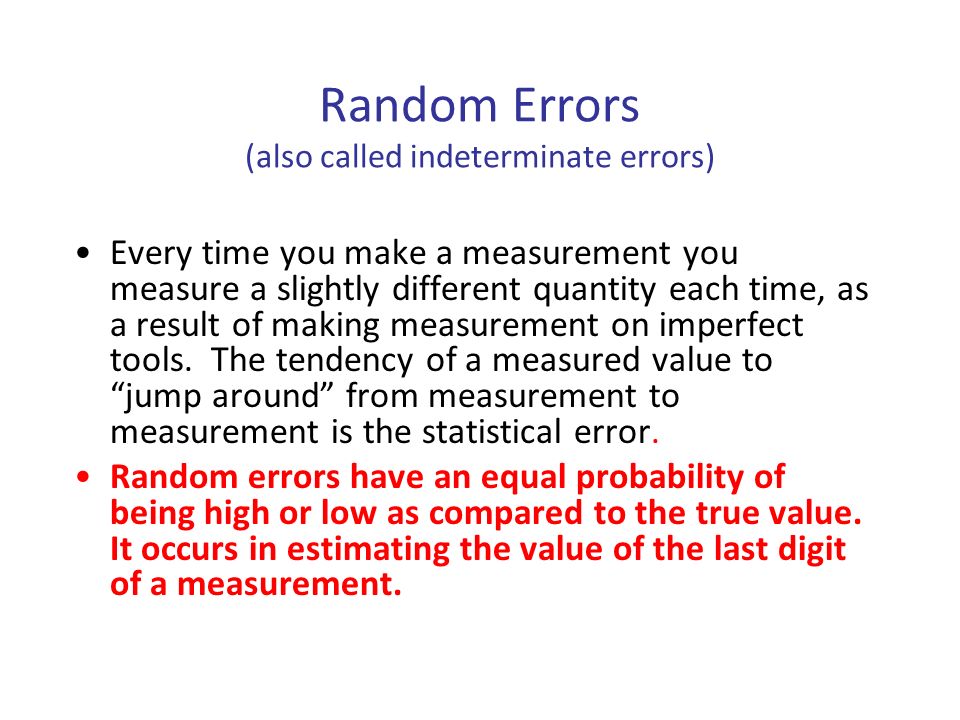 Random Errors
(also called indeterminate errors)

• Every time you make a measurement you measure a slightly different quantity each time, as a result of making measurement on imperfect tools. The tendency of a measured value to “jump around” from measurement to measurement is the statistical error.

• Random errors have an equal probability of being high or low as compared to the true value. It occurs in estimating the value of the last digit of a measurement.